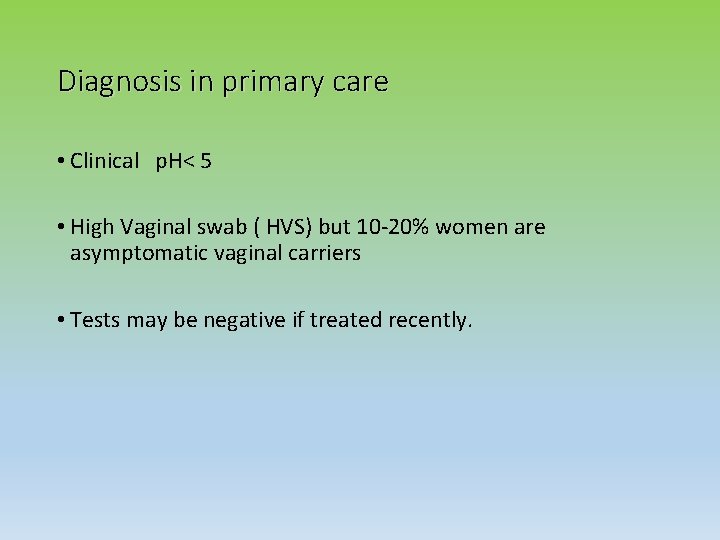 Diagnosis in primary care

• Clinical pH< 5

• High Vaginal swab ( HVS) but 10-20% women are asymptomatic vaginal carriers

• Tests may be negative if treated recently.